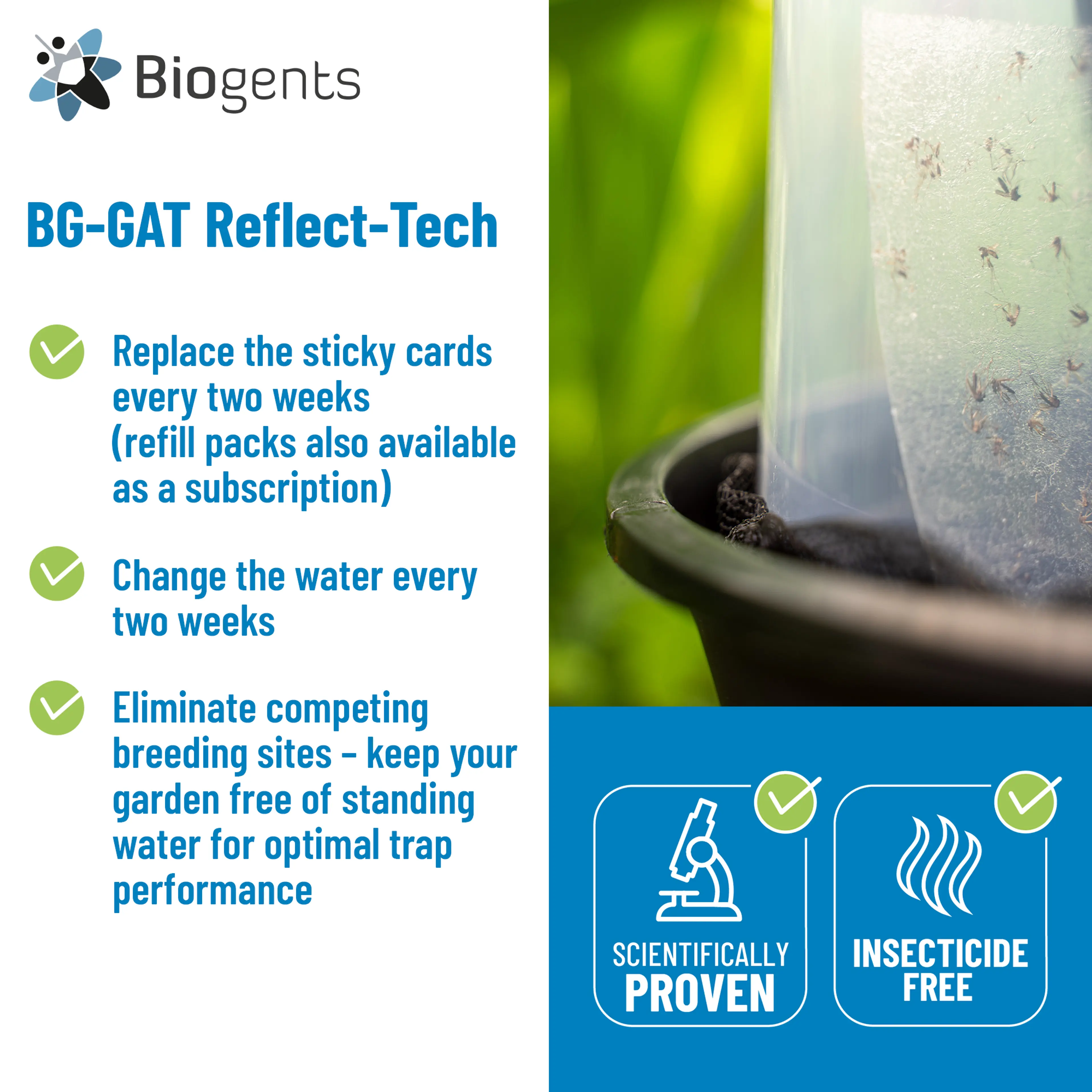 Biogents

BG-GAT Reflect-Tech

Replace the sticky cards every two weeks (refill packs also available as a subscription)

Change the water every two weeks

Eliminate competing breeding sites – keep your garden free of standing water for optimal trap performance

SCIENTIFICALLY PROVEN

INSECTICIDE FREE